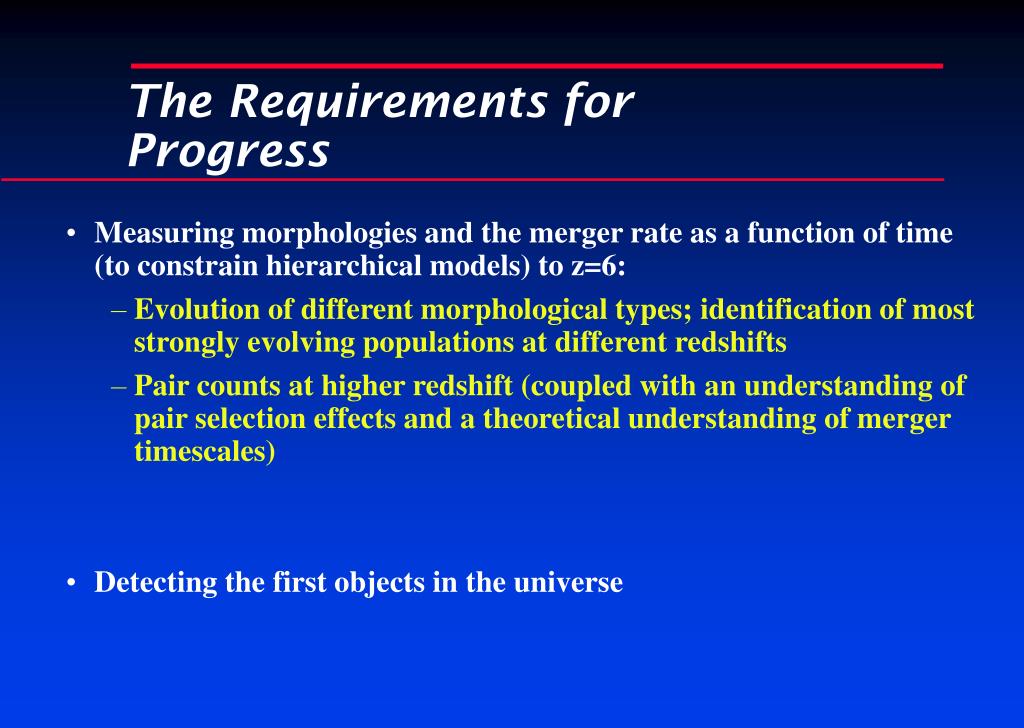 The Requirements for Progress

• Measuring morphologies and the merger rate as a function of time (to constrain hierarchical models) to z=6:

– Evolution of different morphological types; identification of most strongly evolving populations at different redshifts

– Pair counts at higher redshift (coupled with an understanding of pair selection effects and a theoretical understanding of merger timescales)

• Detecting the first objects in the universe